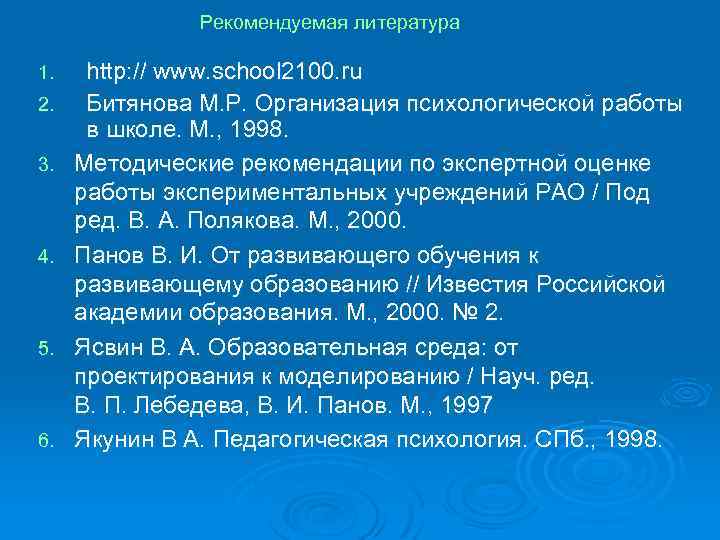 Рекомендуемая литература

1. http:// www.school2100.ru
2. Битянова М.Р. Организация психологической работы в школе. М., 1998.
3. Методические рекомендации по экспертной оценке работы экспериментальных учреждений РАО / Под ред. В. А. Полякова. М., 2000.
4. Панов В. И. От развивающего обучения к развивающему образованию // Известия Российской академии образования. М., 2000. № 2.
5. Ясвин В. А. Образовательная среда: от проектирования к моделированию / Науч. ред. В. П. Лебедева, В. И. Панов. М., 1997
6. Якунин В А. Педагогическая психология. СПб., 1998.